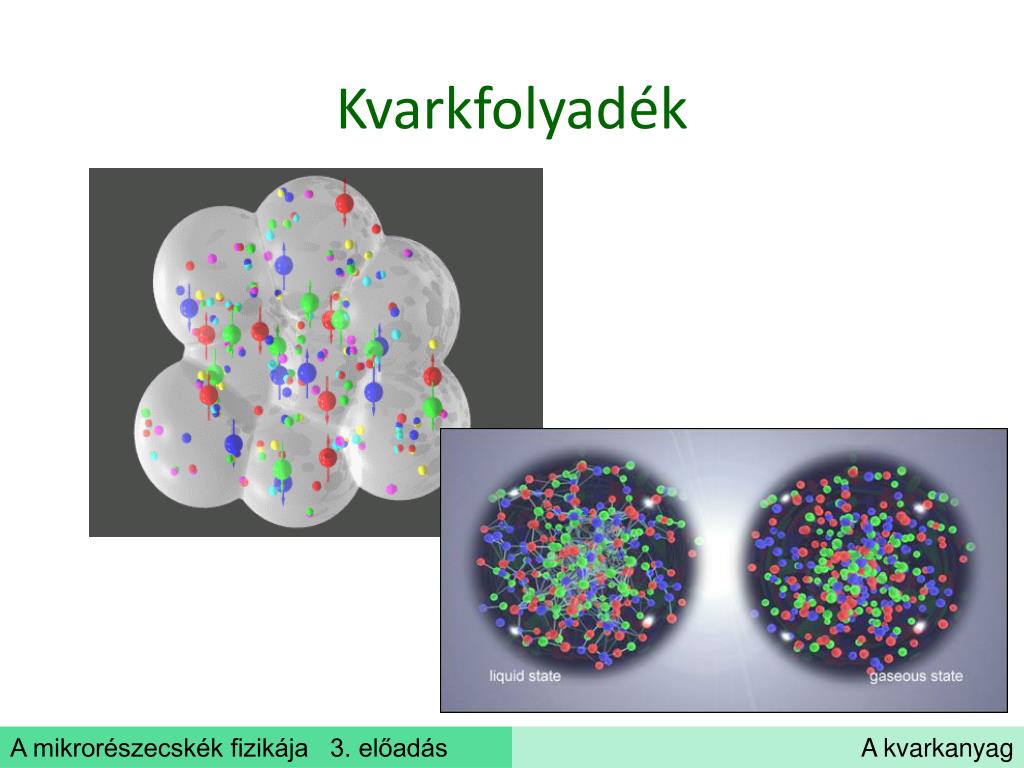 Kvarkfolyadék

liquid state

gaseous state

A mikrorészecskék fizikája 3. előadás

A kvarkanyag